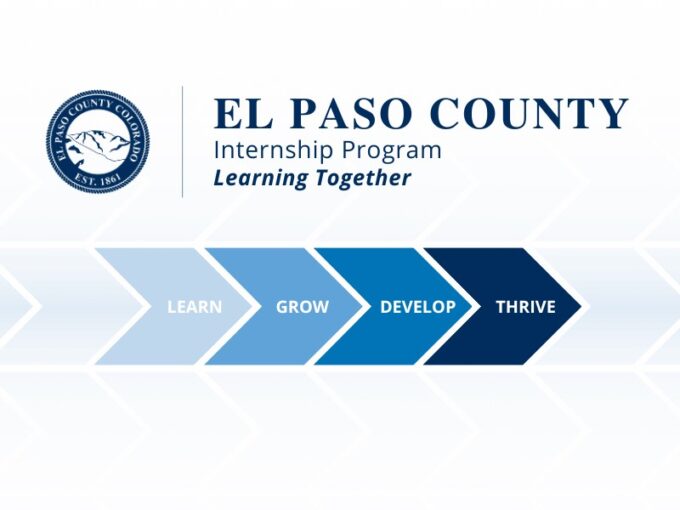 EL PASO COUNTY COLORADO
EST. 1861

EL PASO COUNTY
Internship Program
Learning Together

LEARN
GROW
DEVELOP
THRIVE